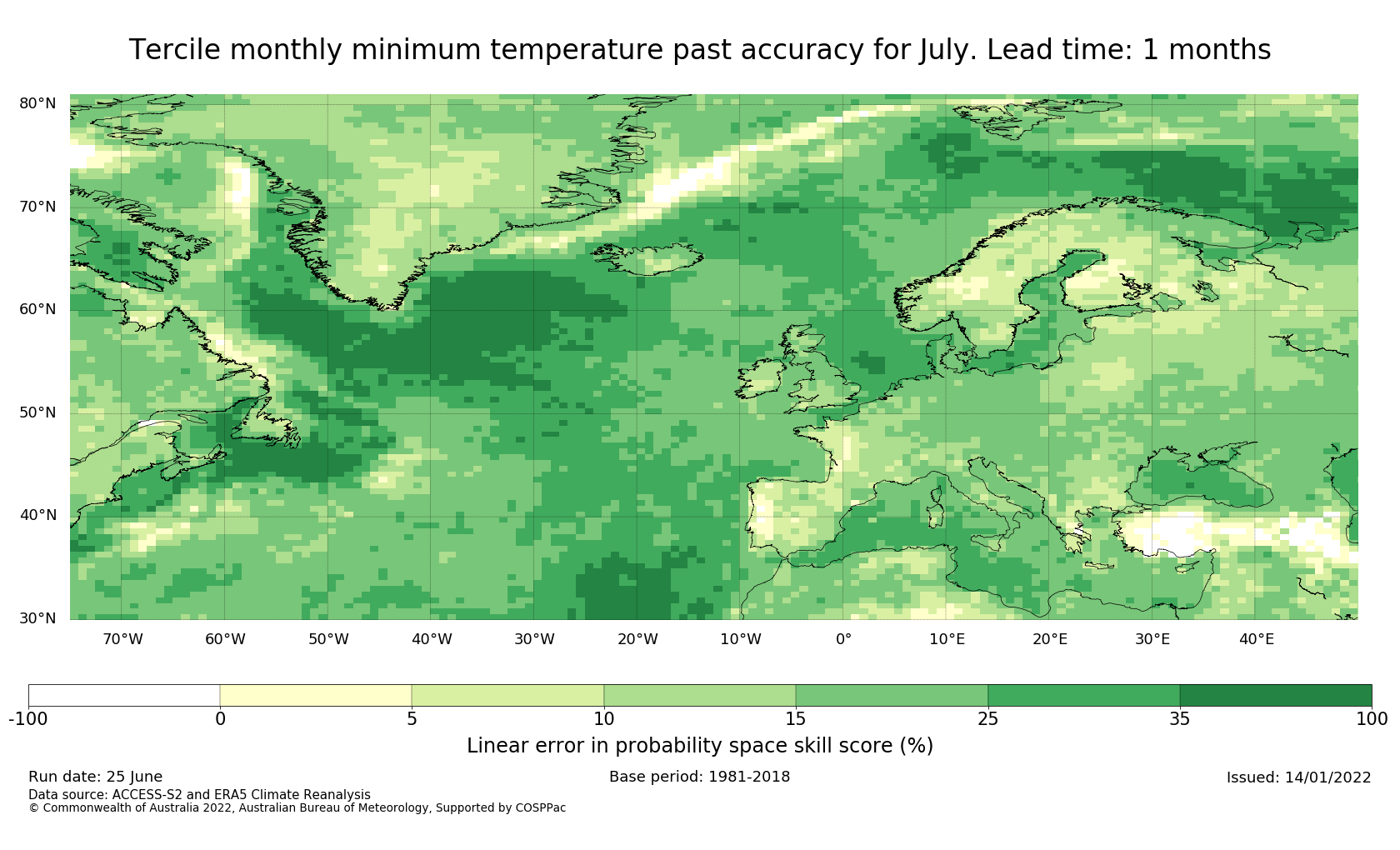 Tercile monthly minimum temperature past accuracy for July. Lead time: 1 months

80°N
70°N
60°N
50°N
40°N
30°N

70°W 60°W 50°W 40°W 30°W 20°W 10°W 0° 10°E 20°E 30°E 40°E

-100 0 5 10 15 25 35 100

Linear error in probability space skill score (%)

Run date: 25 June
Base period: 1981-2018
Issued: 14/01/2022
Data source: ACCESS-S2 and ERA5 Climate Reanalysis
© Commonwealth of Australia 2022, Australian Bureau of Meteorology, Supported by COSPPac